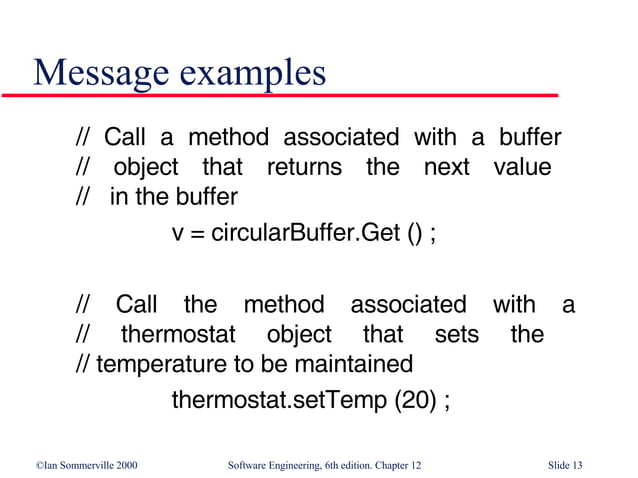 Message examples

// Call a method associated with a buffer
// object that returns the next value
// in the buffer

v = circularBuffer.Get () ;

// Call the method associated with a
// thermostat object that sets the
// temperature to be maintained

thermostat.setTemp (20) ;

©Ian Sommerville 2000 Software Engineering, 6th edition. Chapter 12 Slide 13